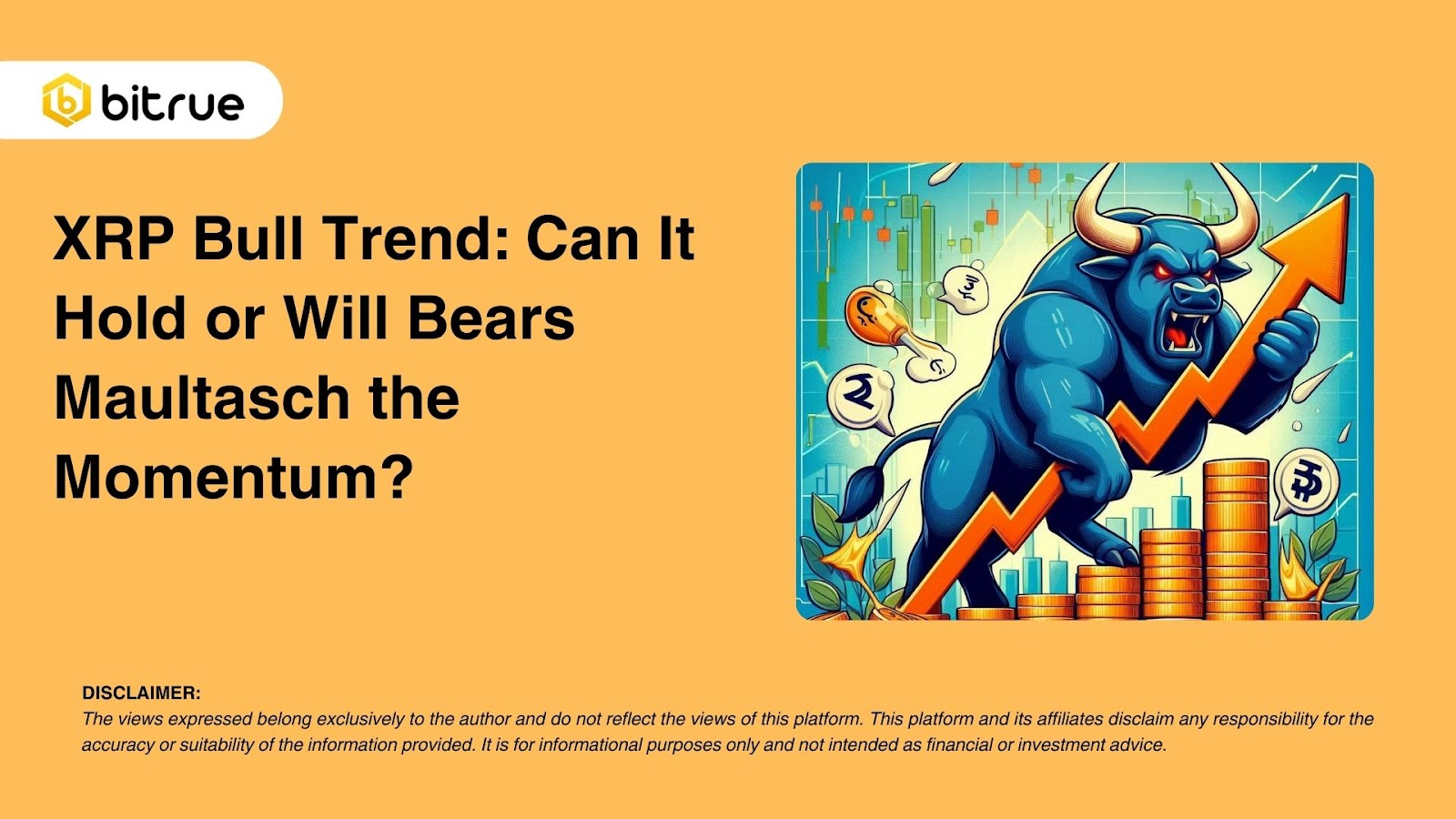 bitrue

XRP Bull Trend: Can It Hold or Will Bears Maultasch the Momentum?

DISCLAIMER:
The views expressed belong exclusively to the author and do not reflect the views of this platform. This platform and its affiliates disclaim any responsibility for the accuracy or suitability of the information provided. It is for informational purposes only and not intended as financial or investment advice.